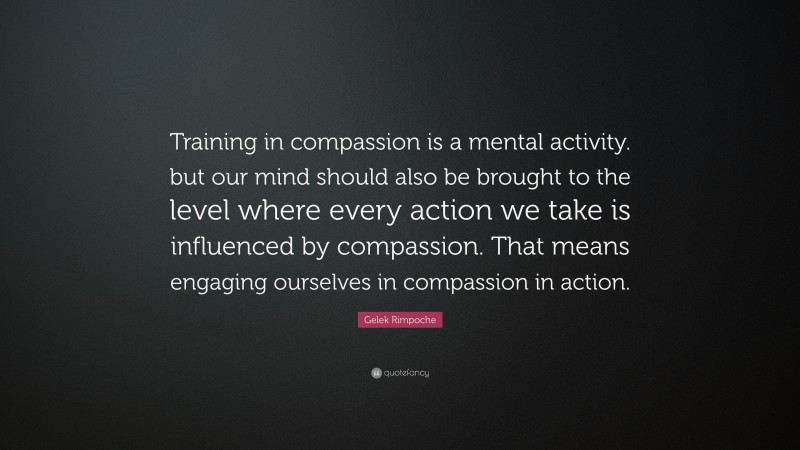 Training in compassion is a mental activity. but our mind should also be brought to the level where every action we take is influenced by compassion. That means engaging ourselves in compassion in action.

Gelek Rimpoche

quotefancy